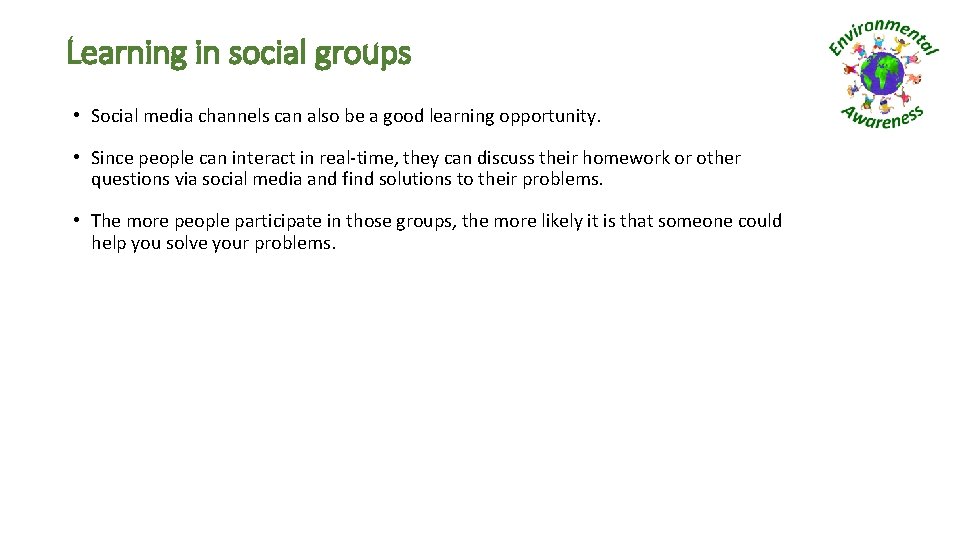 Learning in social groups

Environmental Awareness

• Social media channels can also be a good learning opportunity.

• Since people can interact in real-time, they can discuss their homework or other questions via social media and find solutions to their problems.

• The more people participate in those groups, the more likely it is that someone could help you solve your problems.